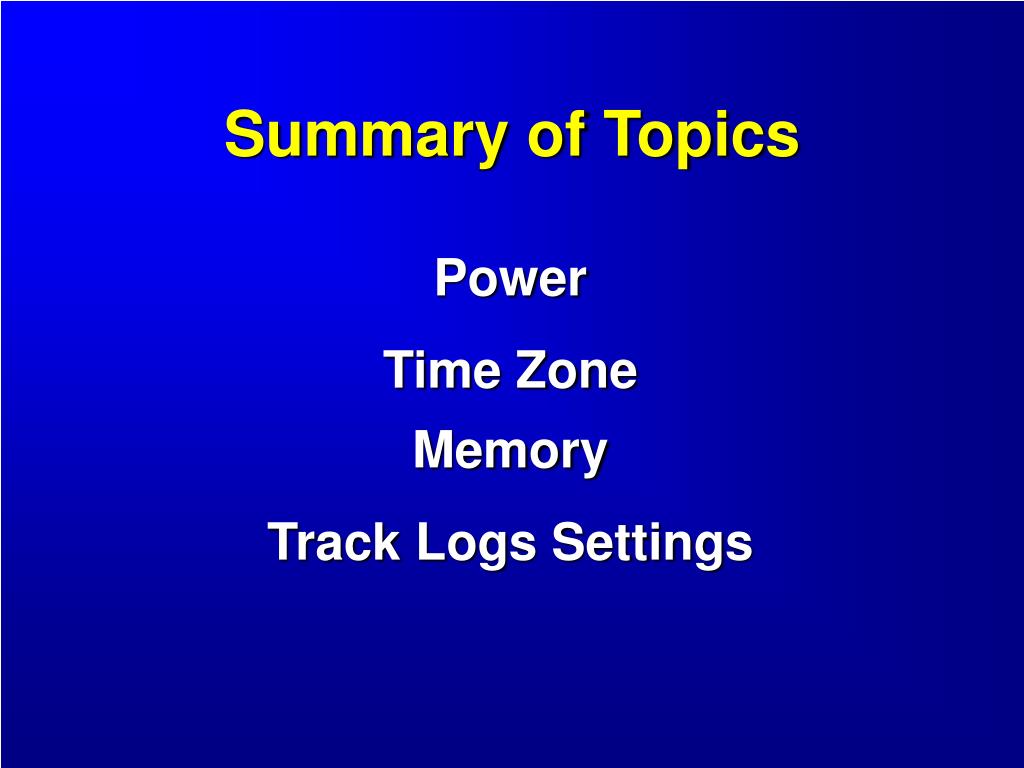 Summary of Topics

Power

Time Zone

Memory

Track Logs Settings